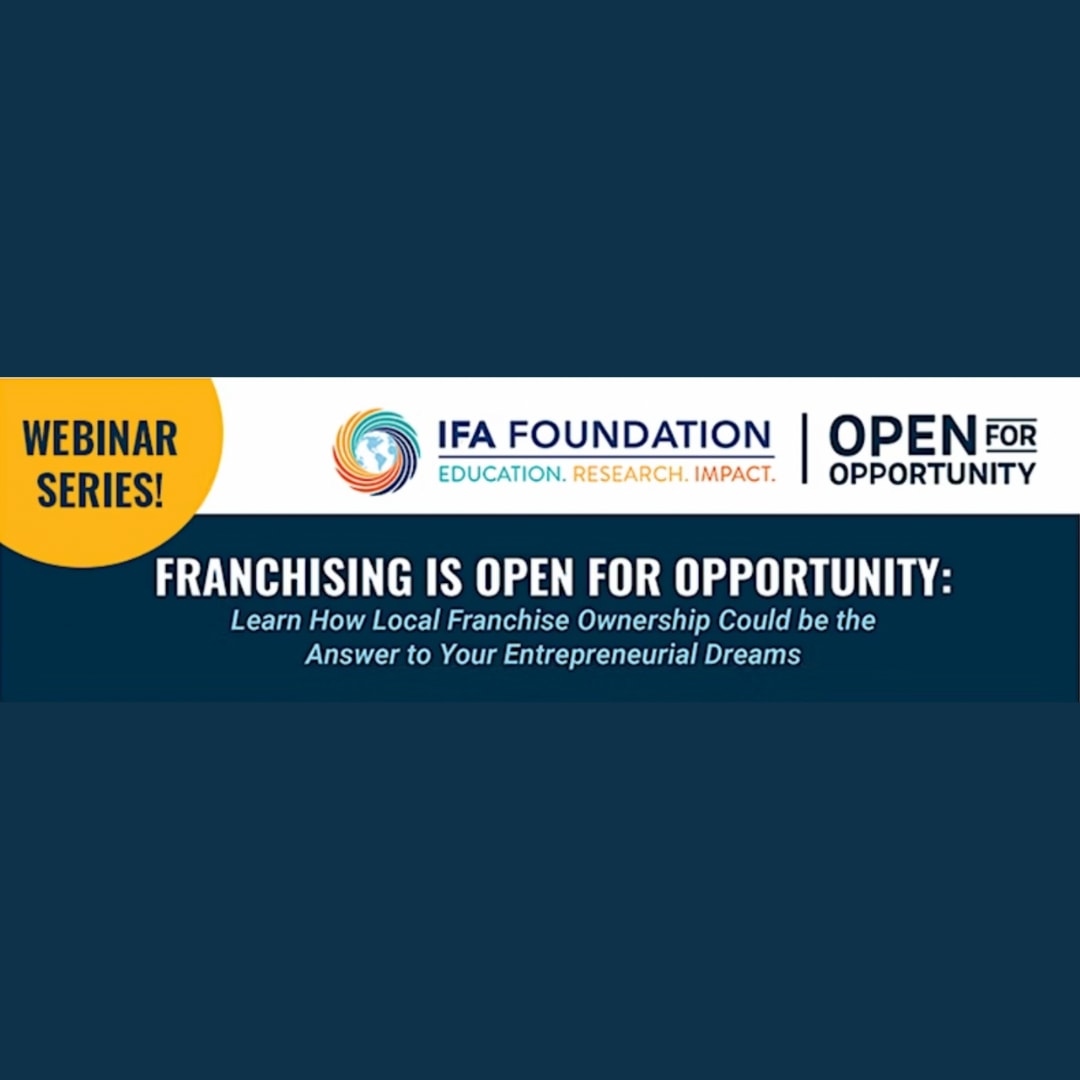 WEBINAR SERIES!

IFA FOUNDATION
EDUCATION. RESEARCH. IMPACT.

OPEN FOR OPPORTUNITY

FRANCHISING IS OPEN FOR OPPORTUNITY:
Learn How Local Franchise Ownership Could be the Answer to Your Entrepreneurial Dreams